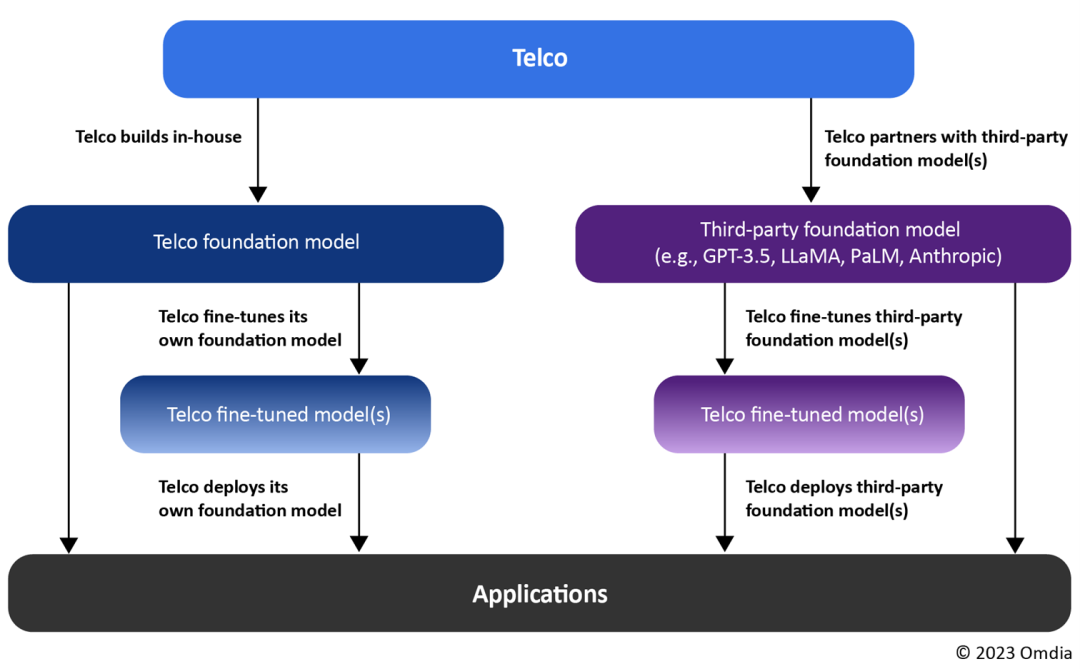 Telco

Telco builds in-house

Telco partners with third-party foundation model(s)

Telco foundation model

Third-party foundation model (e.g., GPT-3.5, LLaMA, PaLM, Anthropic)

Telco fine-tunes its own foundation model

Telco fine-tunes third-party foundation model(s)

Telco fine-tuned model(s)

Telco fine-tuned model(s)

Telco deploys its own foundation model

Telco deploys third-party foundation model(s)

Applications

© 2023 Omdia